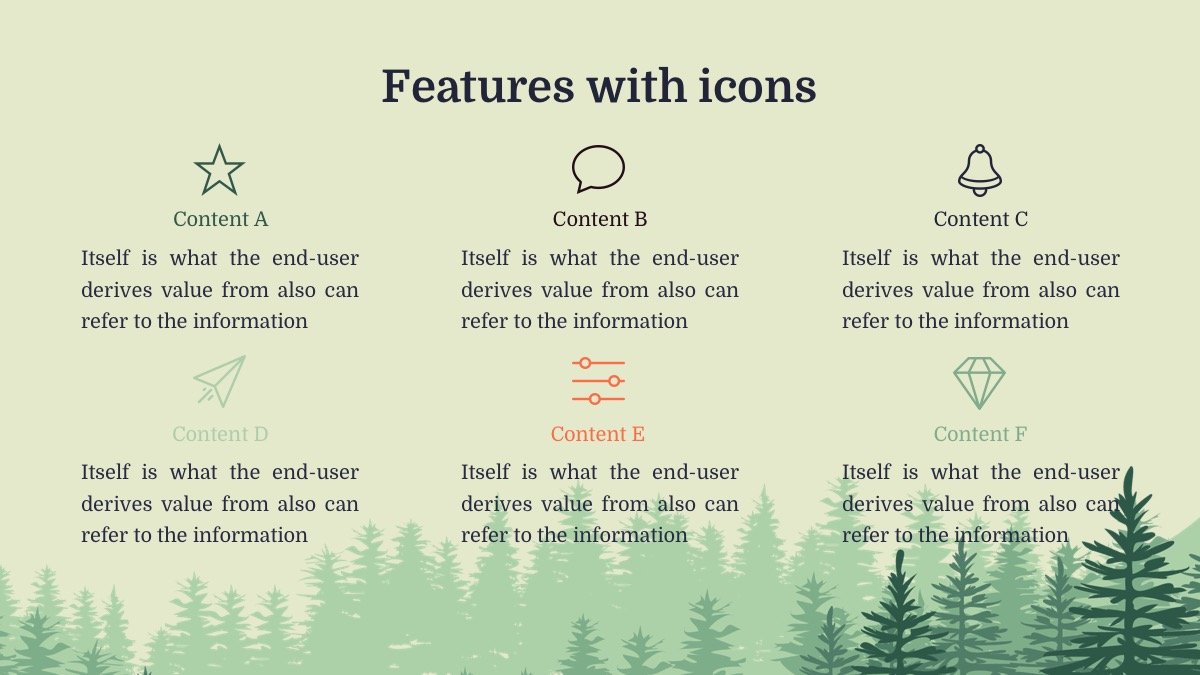 Features with icons

Content A

Itself is what the end-user derives value from also can refer to the information

Content B

Itself is what the end-user derives value from also can refer to the information

Content C

Itself is what the end-user derives value from also can refer to the information

Content D

Itself is what the end-user derives value from also can refer to the information

Content E

Itself is what the end-user derives value from also can refer to the information

Content F

Itself is what the end-user derives value from also can refer to the information